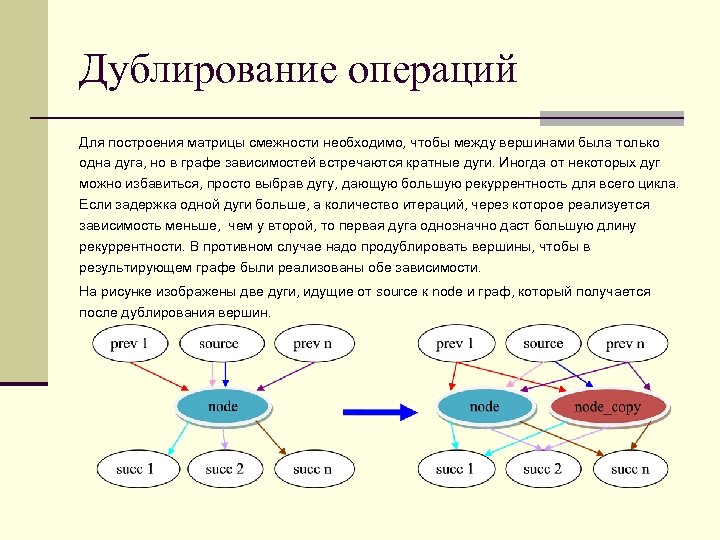 Дублирование операций

Для построения матрицы смежности необходимо, чтобы между вершинами была только одна дуга, но в графе зависимостей встречаются кратные дуги. Иногда от некоторых дуг можно избавиться, просто выбрав дугу, дающую большую рекуррентность для всего цикла. Если задержка одной дуги больше, а количество итераций, через которое реализуется зависимость меньше, чем у второй, то первая дуга однозначно даст большую длину рекуррентности. В противном случае надо продублировать вершины, чтобы в результирующем графе были реализованы обе зависимости.

На рисунке изображены две дуги, идущие от source к node и граф, который получается после дублирования вершин.

prev 1
source
prev n
node
succ 1
succ 2
succ n

prev 1
source
prev n
node
node_copy
succ 1
succ 2
succ n